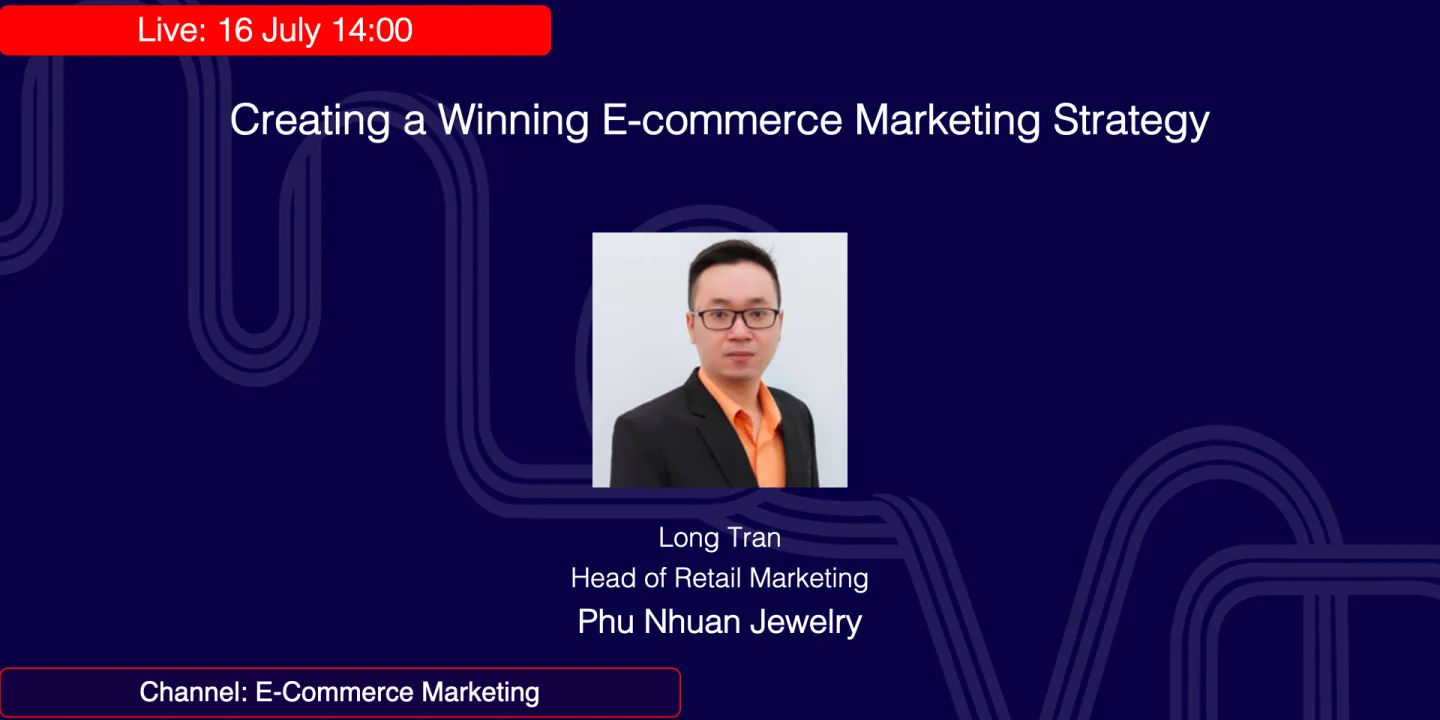 Live: 16 July 14:00

Creating a Winning E-commerce Marketing Strategy

Long Tran
Head of Retail Marketing
Phu Nhuan Jewelry

Channel: E-Commerce Marketing